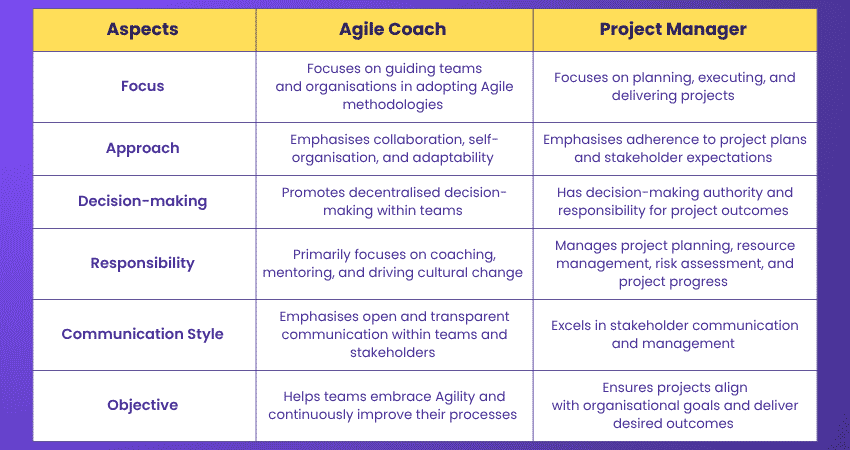 | Aspects | Agile Coach | Project Manager |
|---|---|---|
| Focus | Focuses on guiding teams and organisations in adopting Agile methodologies | Focuses on planning, executing, and delivering projects |
| Approach | Emphasises collaboration, self-organisation, and adaptability | Emphasises adherence to project plans and stakeholder expectations |
| Decision-making | Promotes decentralised decision-making within teams | Has decision-making authority and responsibility for project outcomes |
| Responsibility | Primarily focuses on coaching, mentoring, and driving cultural change | Manages project planning, resource management, risk assessment, and project progress |
| Communication Style | Emphasises open and transparent communication within teams and stakeholders | Excels in stakeholder communication and management |
| Objective | Helps teams embrace Agility and continuously improve their processes | Ensures projects align with organisational goals and deliver desired outcomes |